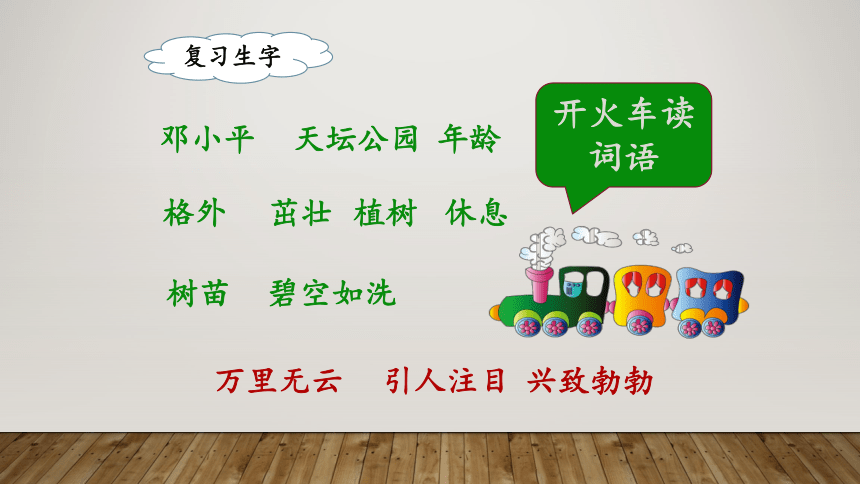 复习生字

邓小平 天坛公园 年龄

格外 茁壮 植树 休息

树苗 碧空如洗

开火车读词语

万里无云 引人注目 兴致勃勃